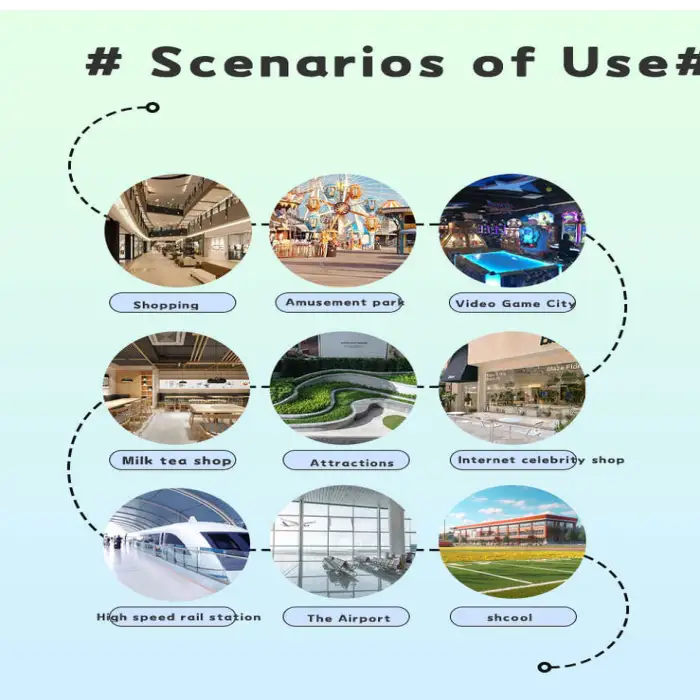 # Scenarios of Use#

Shopping

Amusement park

Video Game City

Milk tea shop

Attractions

Internet celebrity shop

High speed rail station

The Airport

shcool